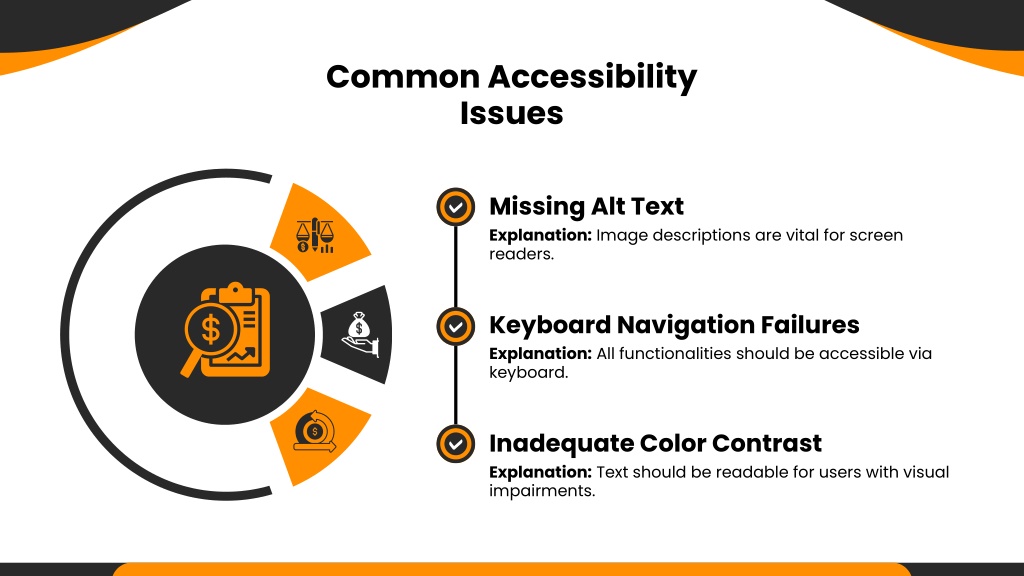 Common Accessibility Issues

Missing Alt Text
Explanation: Image descriptions are vital for screen readers.

Keyboard Navigation Failures
Explanation: All functionalities should be accessible via keyboard.

Inadequate Color Contrast
Explanation: Text should be readable for users with visual impairments.